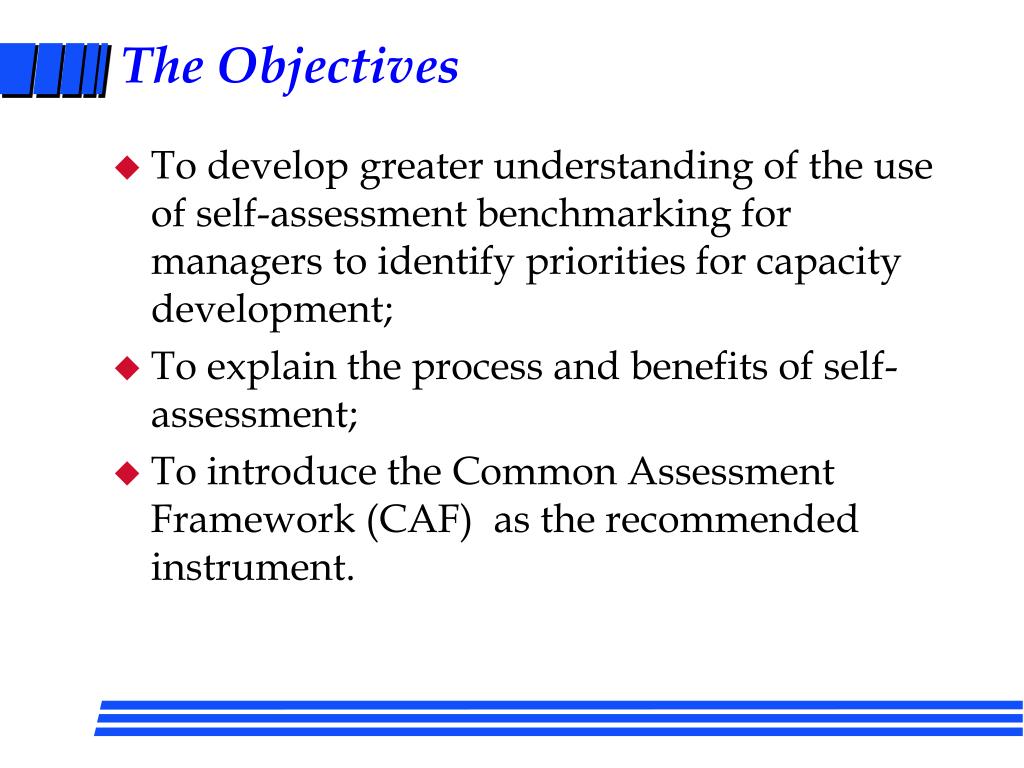 The Objectives

◆ To develop greater understanding of the use of self-assessment benchmarking for managers to identify priorities for capacity development;

◆ To explain the process and benefits of self-assessment;

◆ To introduce the Common Assessment Framework (CAF) as the recommended instrument.